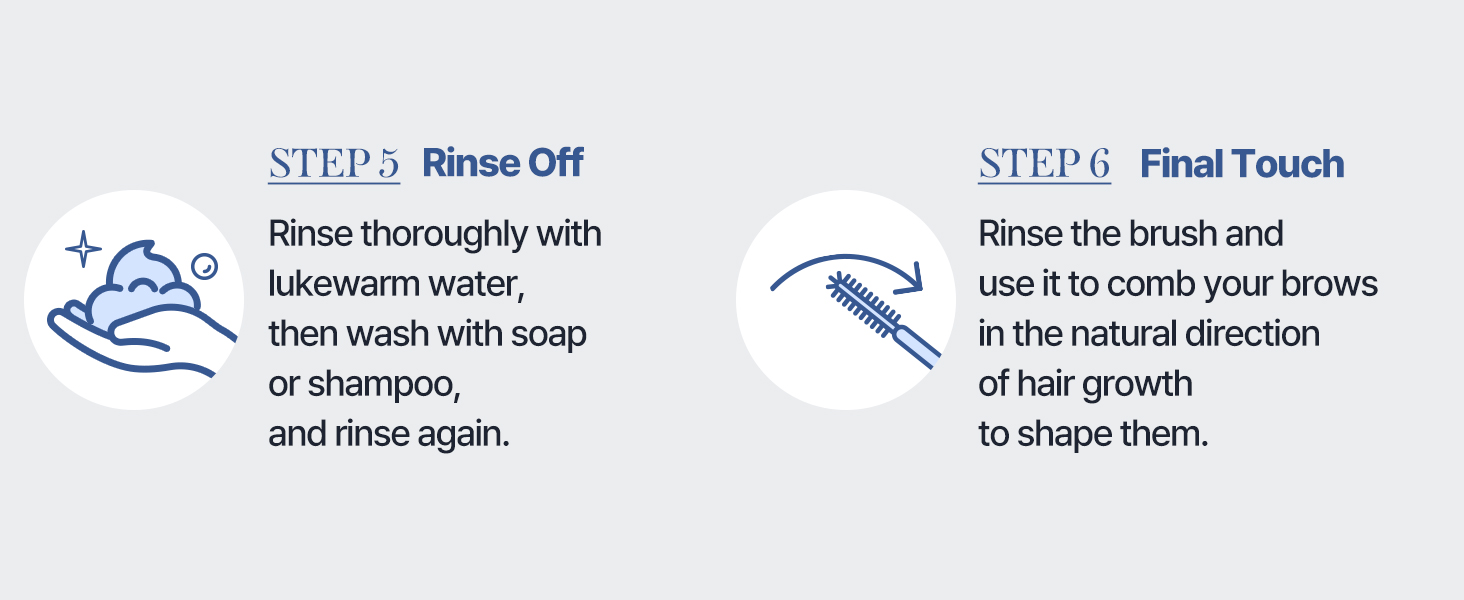 STEP 5 Rinse Off

Rinse thoroughly with lukewarm water, then wash with soap or shampoo, and rinse again.

STEP 6 Final Touch

Rinse the brush and use it to comb your brows in the natural direction of hair growth to shape them.